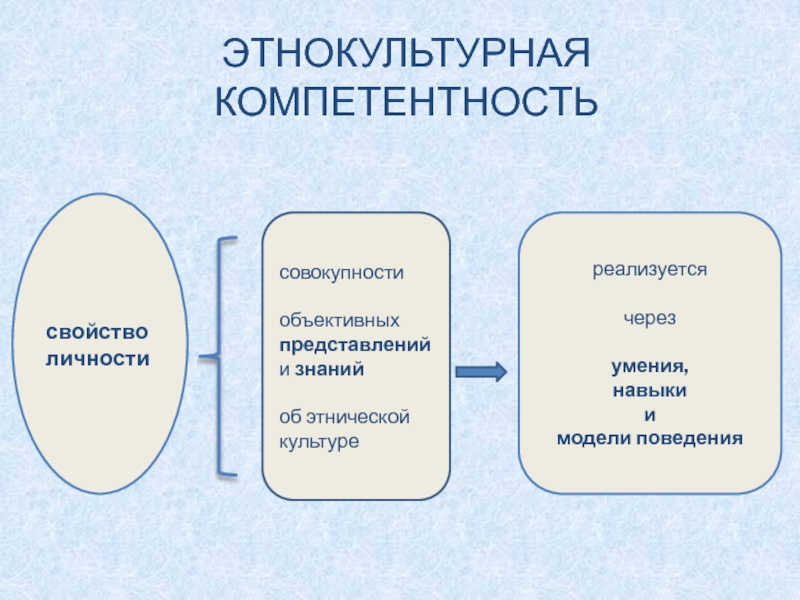 ЭТНОКУЛЬТУРНАЯ КОМПЕТЕНТНОСТЬ

свойство личности

совокупности

объективных представлений и знаний

об этнической культуре

реализуется

через

умения, навыки и модели поведения